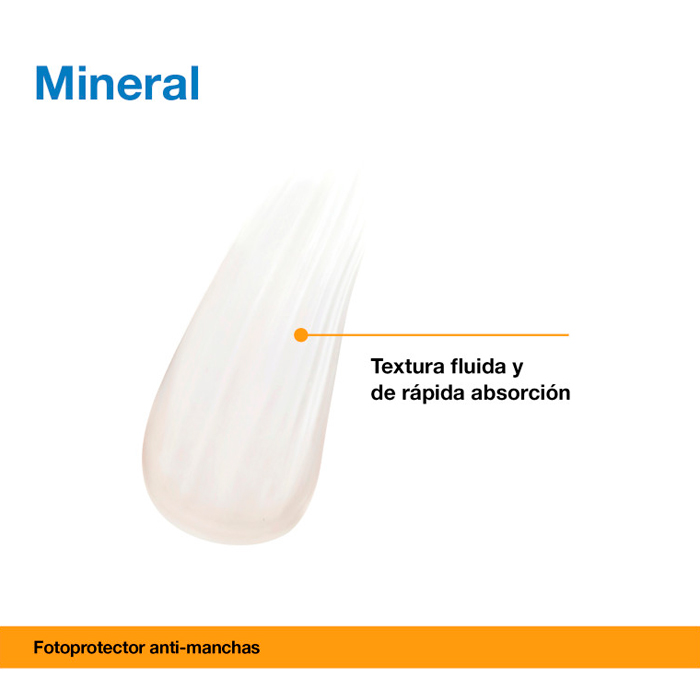 Mineral

Textura fluida y de rápida absorción

Fotoprotector anti-manchas